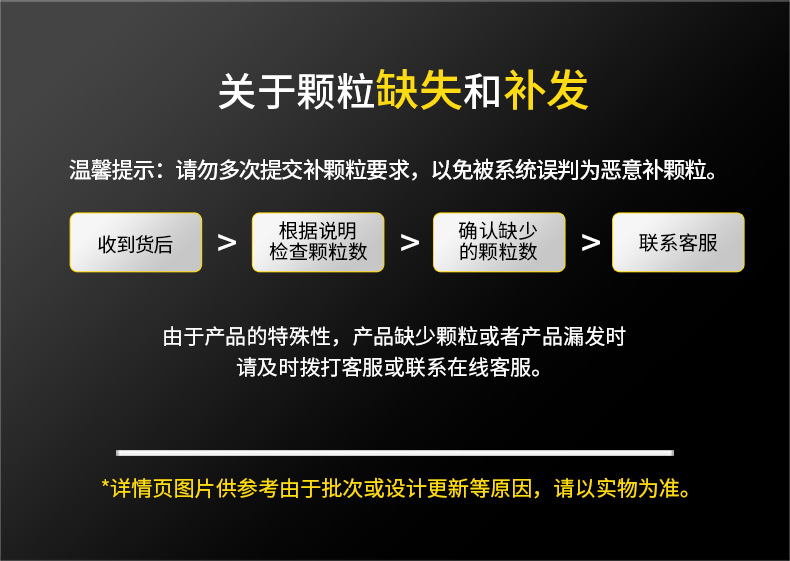 关于颗粒缺失和补发

温馨提示：请勿多次提交补颗粒要求，以免被系统误判为恶意补颗粒。

收到货后 > 根据说明检查颗粒数 > 确认缺少的颗粒数 > 联系客服

由于产品的特殊性，产品缺少颗粒或者产品漏发时
请及时拨打客服或联系在线客服。

*详情页图片供参考由于批次或设计更新等原因，请以实物为准。